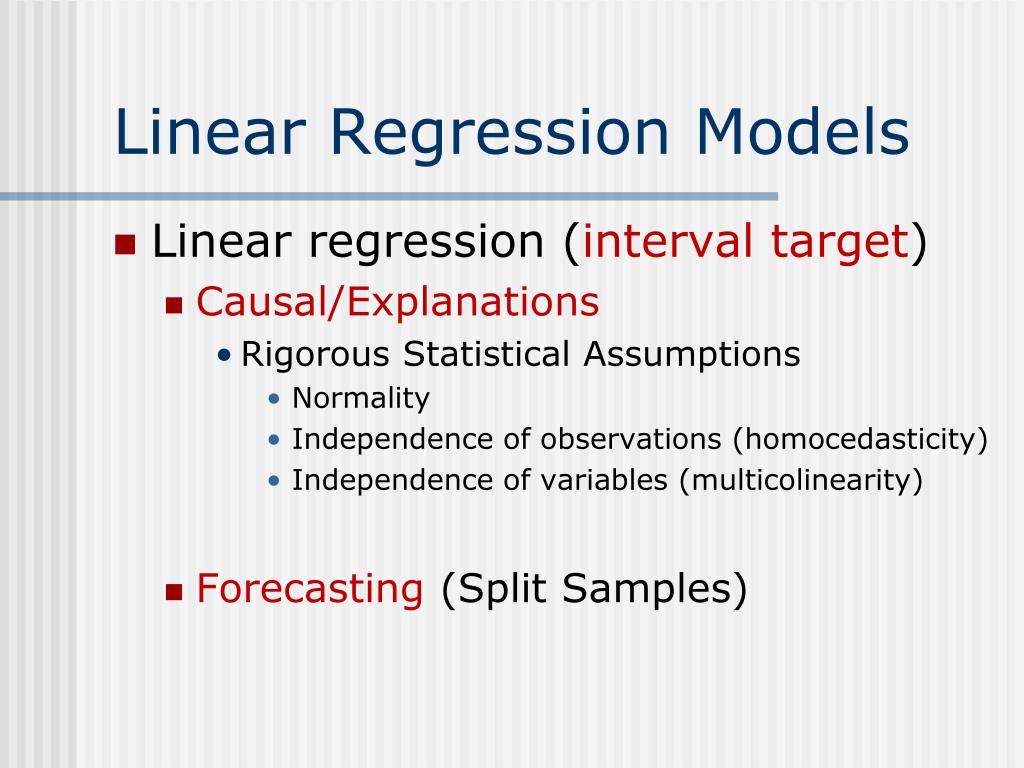 Linear Regression Models

Linear regression (interval target)

Causal/Explanations

Rigorous Statistical Assumptions

Normality

Independence of observations (homocedasticity)

Independence of variables (multicolinearity)

Forecasting (Split Samples)